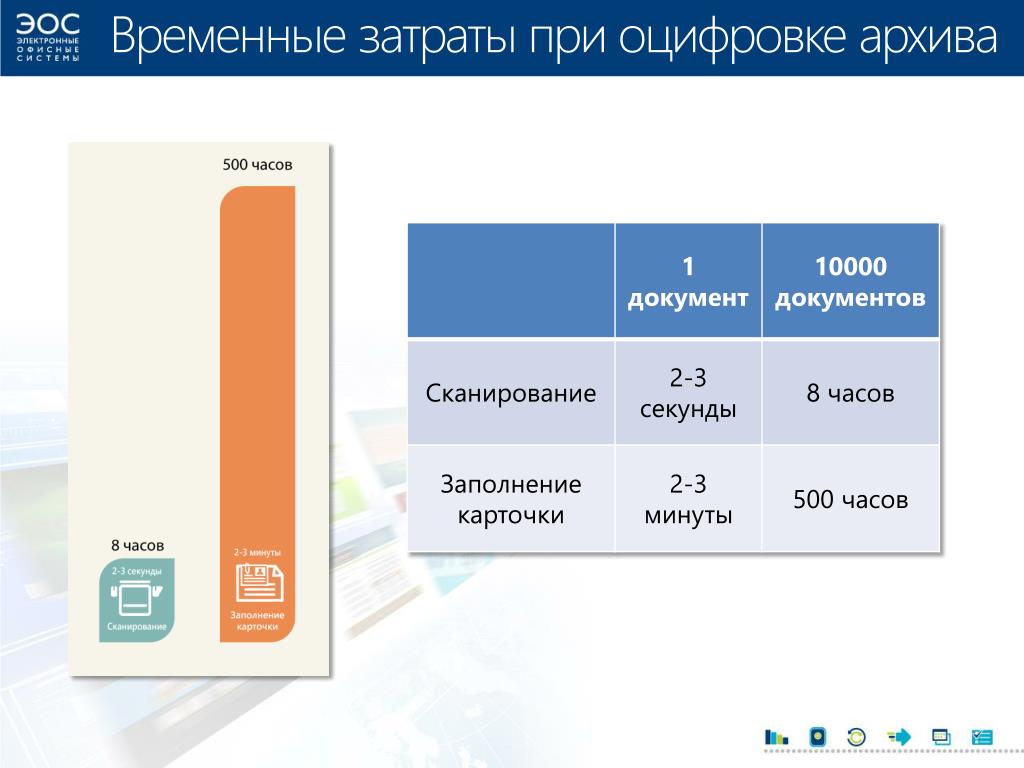 ЭОС
ЭЛЕКТРОННЫЕ ОФИСНЫЕ СИСТЕМЫ

Временные затраты при оцифровке архива

500 часов

8 часов

2-3 секунды
Сканирование

2-3 минуты
Заполнение карточки

| | 1 документ | 10000 документов |
|---|---|---|
| Сканирование | 2-3 секунды | 8 часов |
| Заполнение карточки | 2-3 минуты | 500 часов |